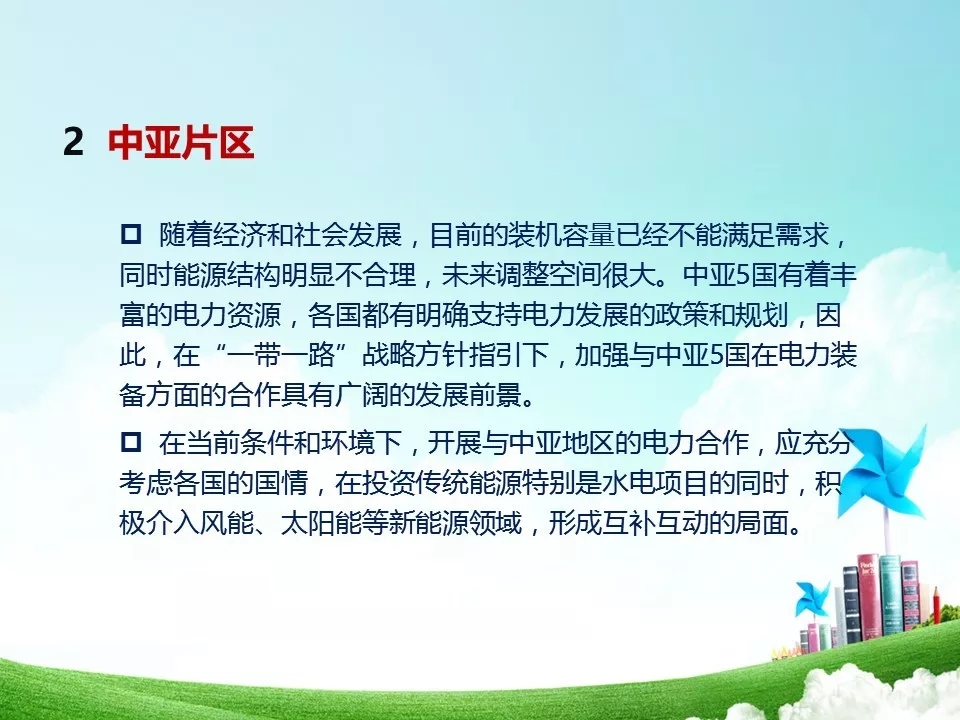 2 中亚片区

□ 随着经济和社会发展，目前的装机容量已经不能满足需求，同时能源结构明显不合理，未来调整空间很大。中亚5国有着丰富的电力资源，各国都有明确支持电力发展的政策和规划，因此，在“一带一路”战略方针指引下，加强与中亚5国在电力装备方面的合作具有广阔的发展前景。

□ 在当前条件和环境下，开展与中亚地区的电力合作，应充分考虑各国的国情，在投资传统能源特别是水电项目的同时，积极介入风能、太阳能等新能源领域，形成互补互动的局面。